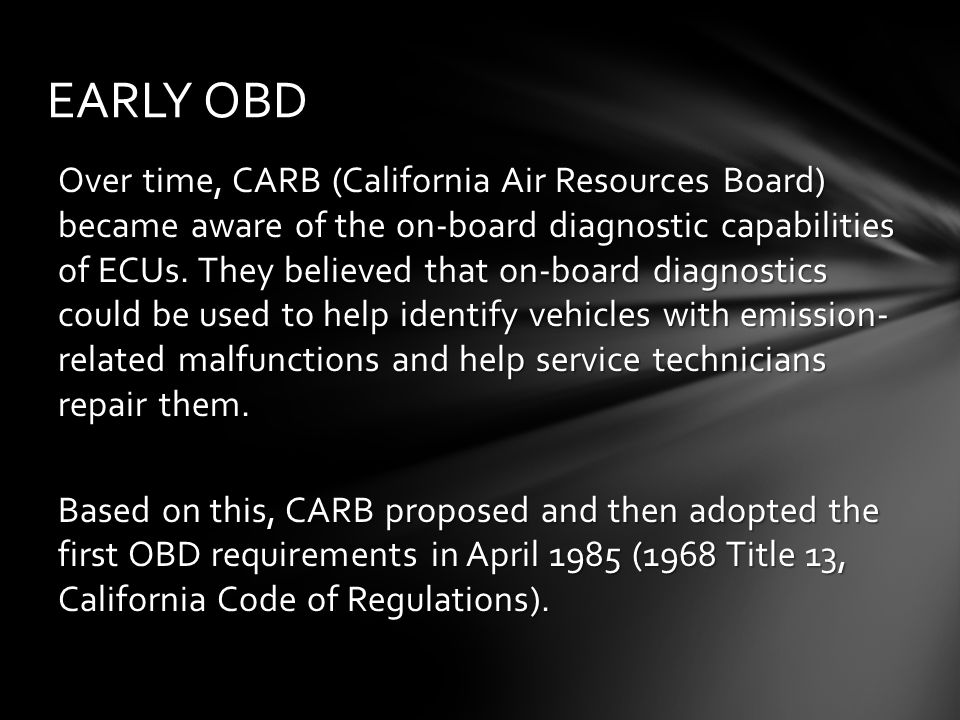 EARLY OBD

Over time, CARB (California Air Resources Board) became aware of the on-board diagnostic capabilities of ECUs. They believed that on-board diagnostics could be used to help identify vehicles with emission-related malfunctions and help service technicians repair them.

Based on this, CARB proposed and then adopted the first OBD requirements in April 1985 (1968 Title 13, California Code of Regulations).